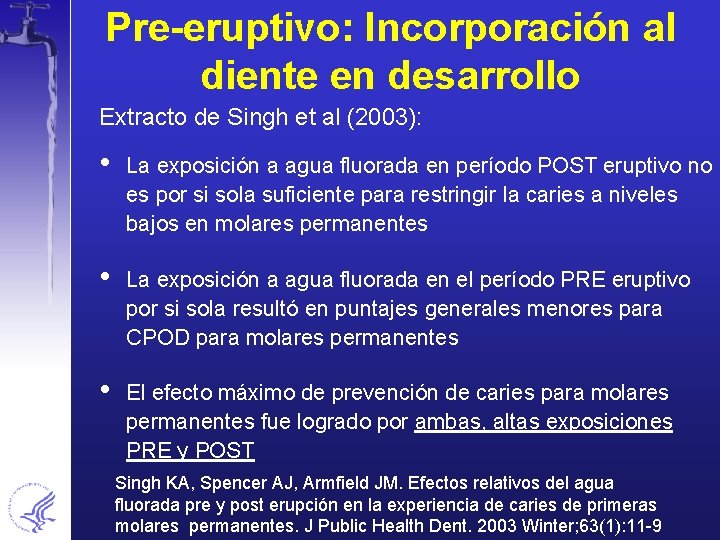 Pre-eruptivo: Incorporación al diente en desarrollo

Extracto de Singh et al (2003):

• La exposición a agua fluorada en período POST eruptivo no es por si sola suficiente para restringir la caries a niveles bajos en molares permanentes

• La exposición a agua fluorada en el período PRE eruptivo por si sola resultó en puntajes generales menores para CPOD para molares permanentes

• El efecto máximo de prevención de caries para molares permanentes fue logrado por ambas, altas exposiciones PRE y POST

Singh KA, Spencer AJ, Armfield JM. Efectos relativos del agua fluorada pre y post erupción en la experiencia de caries de primeras molares permanentes. J Public Health Dent. 2003 Winter;63(1):11-9